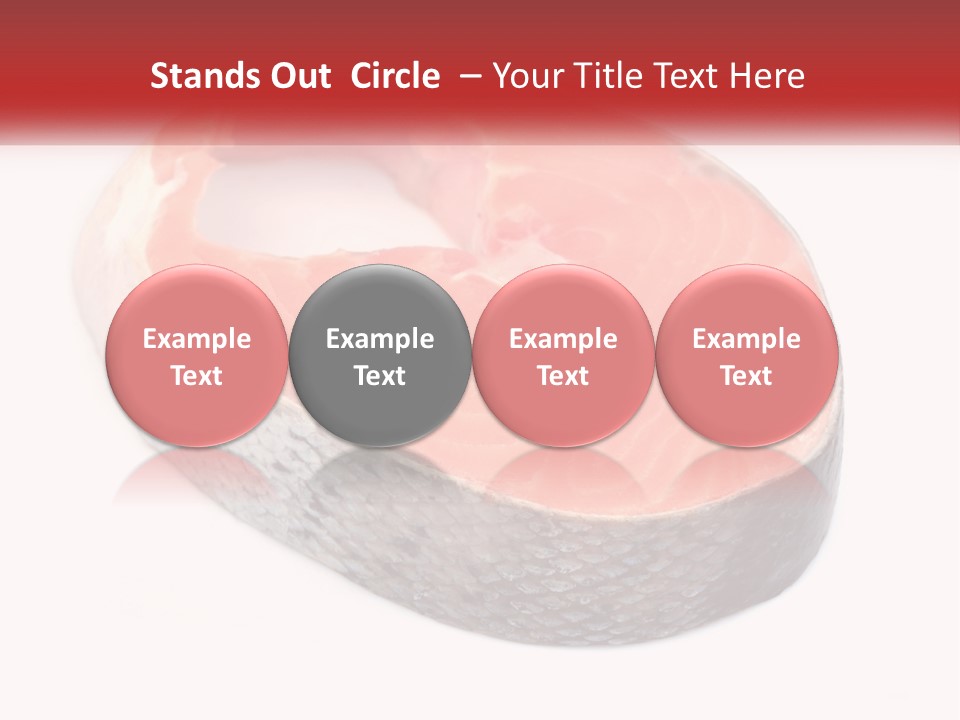 Stands Out Circle – Your Title Text Here

Example Text

Example Text

Example Text

Example Text